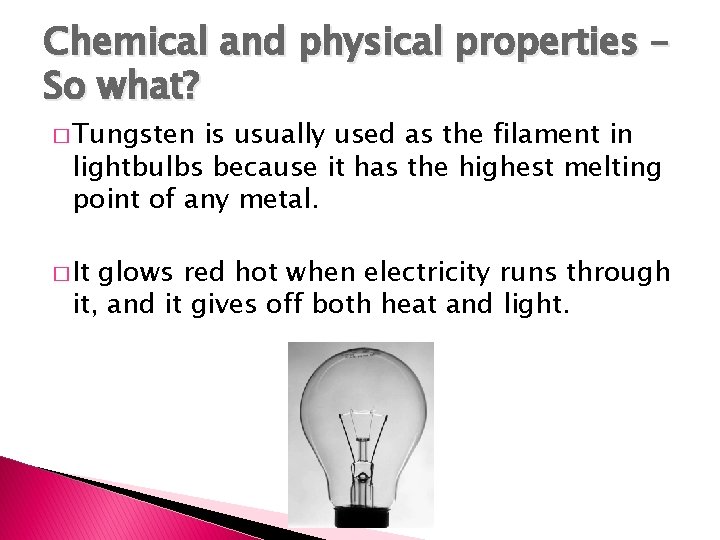 Chemical and physical properties – So what?

□ Tungsten is usually used as the filament in lightbulbs because it has the highest melting point of any metal.

□ It glows red hot when electricity runs through it, and it gives off both heat and light.